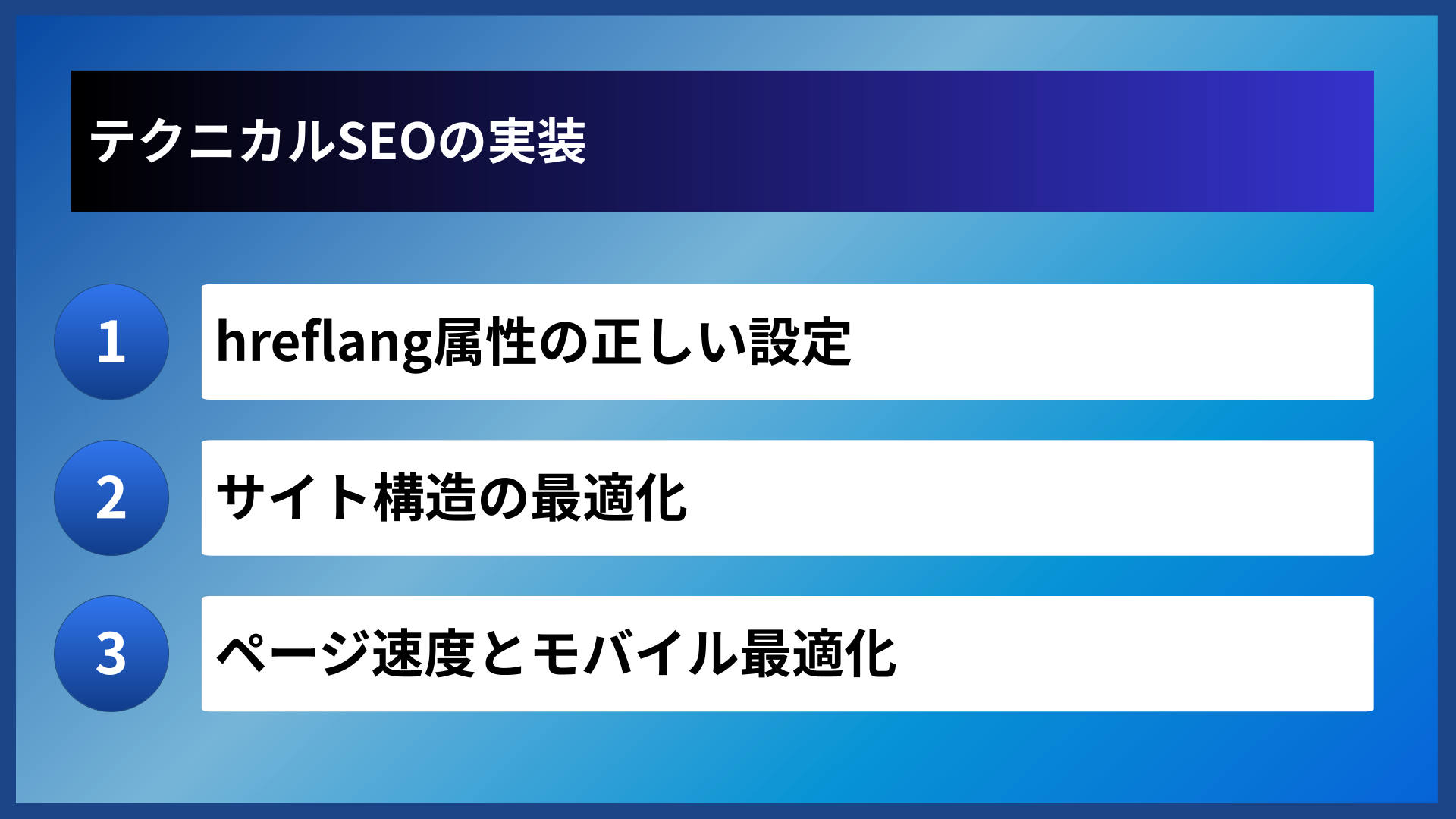 テクニカルSEOの実装

1
hreflang属性の正しい設定

2
サイト構造の最適化

3
ページ速度とモバイル最適化